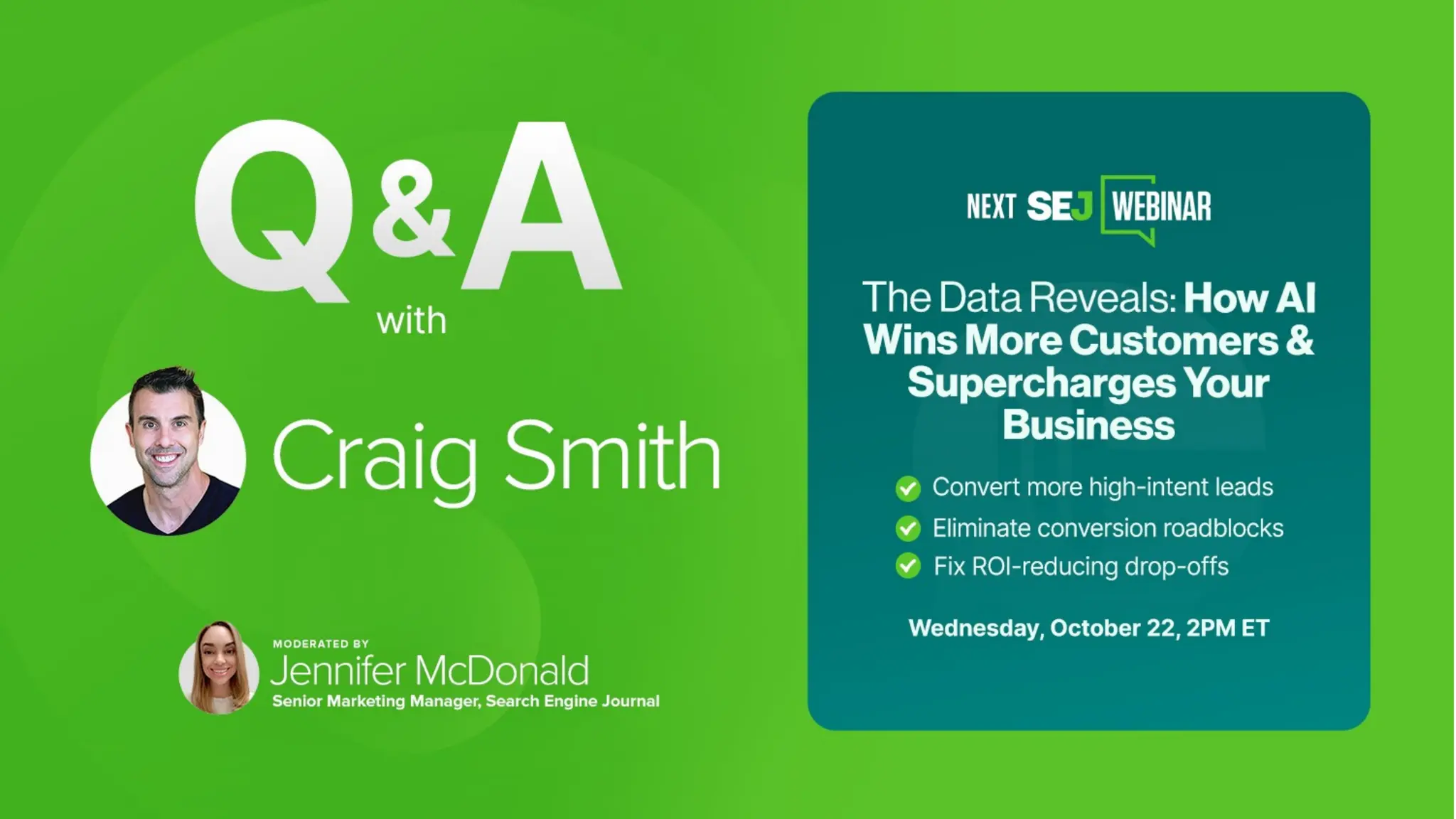 Q&A
with

Craig Smith

MODERATED BY
Jennifer McDonald
Senior Marketing Manager, Search Engine Journal

NEXT SEJ WEBINAR

The Data Reveals: How AI Wins More Customers & Supercharges Your Business

Convert more high-intent leads
Eliminate conversion roadblocks
Fix ROI-reducing drop-offs

Wednesday, October 22, 2PM ET